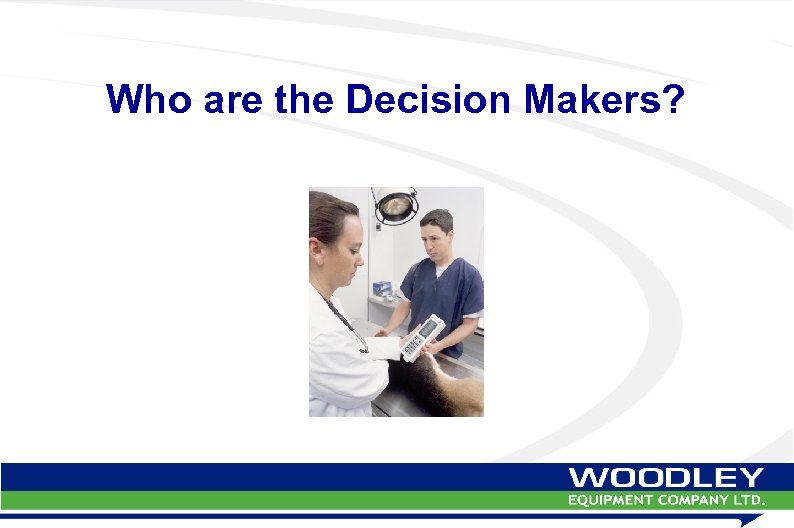 Who are the Decision Makers?

WOODLEY
EQUIPMENT COMPANY LTD.